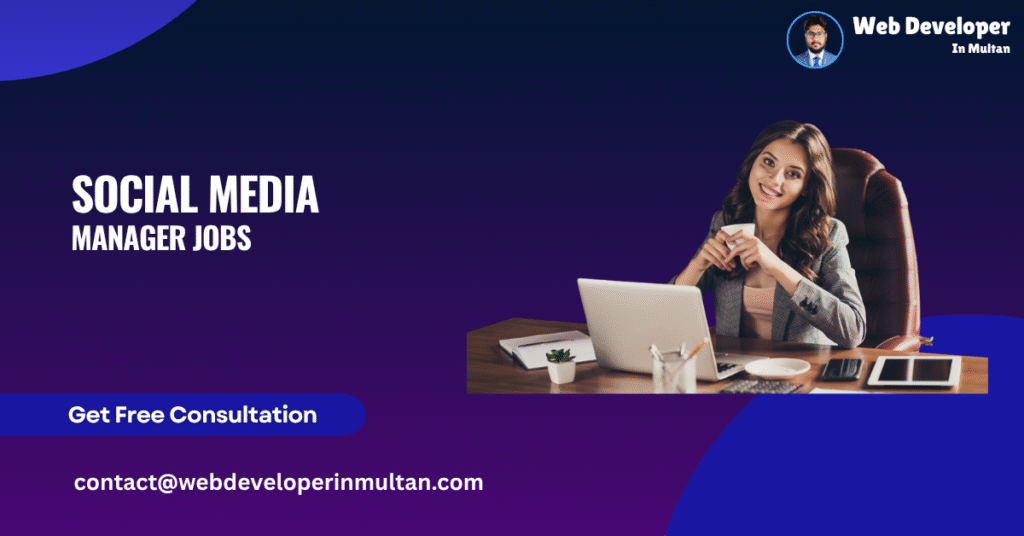 Web Developer
In Multan

SOCIAL MEDIA
MANAGER JOBS

Get Free Consultation

contact@webdeveloperinmultan.com